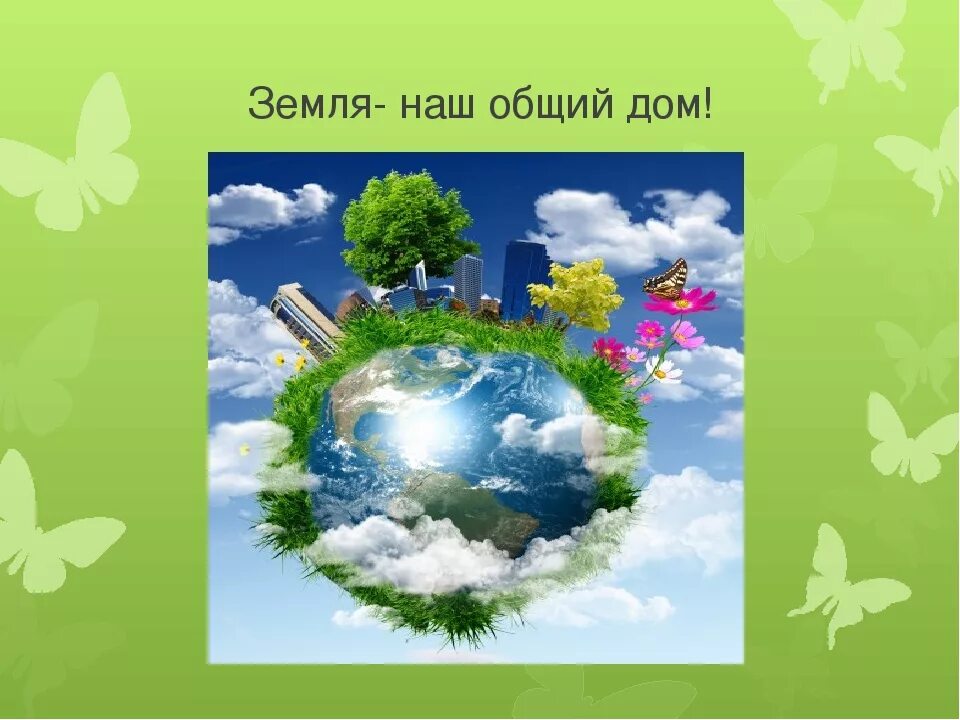 Земля- наш общий дом!